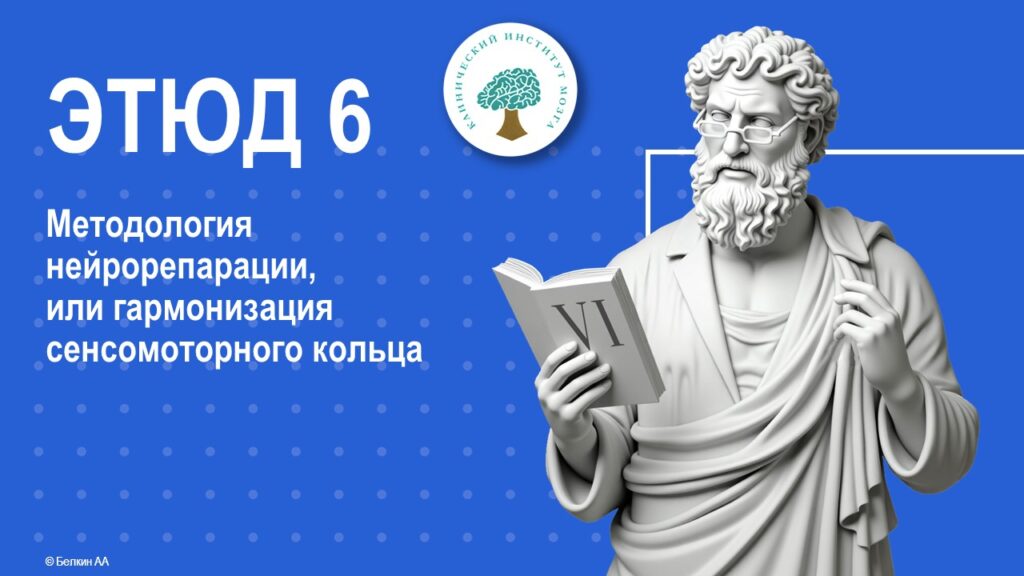 ЭТЮД 6

КЛИНИЧЕСКИЙ ИНСТИТУТ МОЗГА

Методология нейрорепарации, или гармонизация сенсомоторного кольца

VI

© Белкин АА